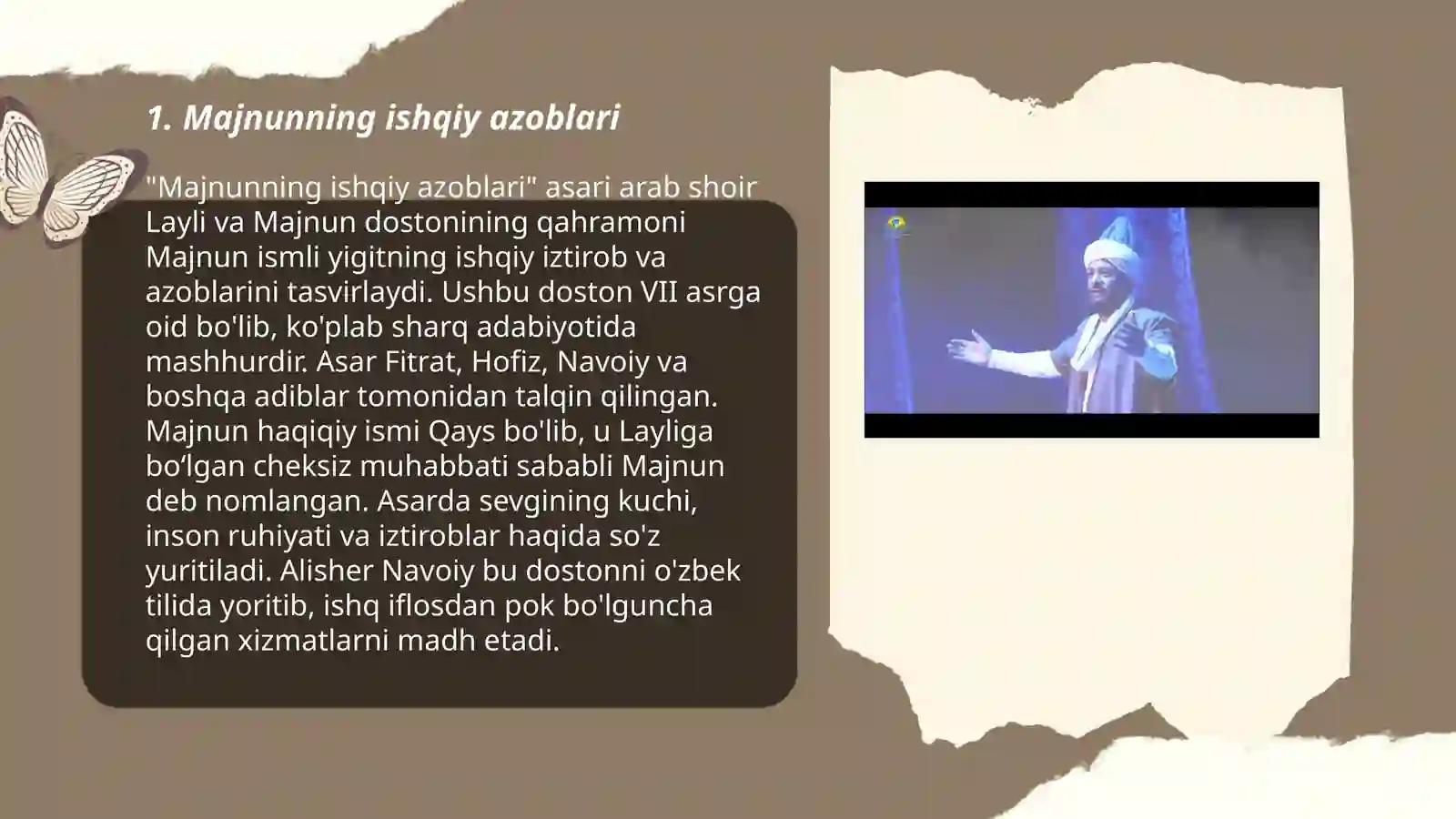 1. Majnunning ishqiy azoblari

"Majnunning ishqiy azoblari" asari arab shoir Layli va Majnun dostonining qahramoni Majnun ismli yigitning ishqiy iztirob va azoblarini tasvirlaydi. Ushbu doston VII asrga oid bo'lib, ko'plab sharq adabiyotida mashhurdir. Asar Fitrat, Hofiz, Navoiy va boshqa adiblar tomonidan talqin qilingan. Majnun haqiqiy ismi Qays bo'lib, u Layliga bo‘lgan cheksiz muhabbati sababli Majnun deb nomlangan. Asarda sevgining kuchi, inson ruhiyati va iztiroblar haqida so'z yuritiladi. Alisher Navoiy bu dostonni o'zbek tilida yoritib, ishq iflosdan pok bo'lguncha qilgan xizmatlarni madh etadi.